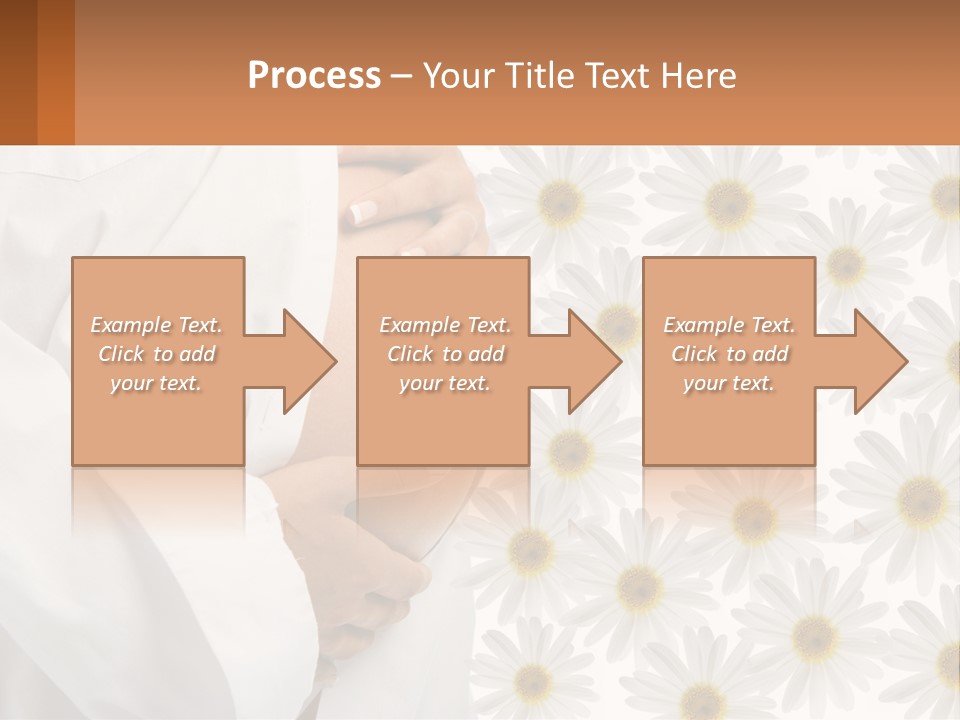 Process – Your Title Text Here

Example Text. Click to add your text.

Example Text. Click to add your text.

Example Text. Click to add your text.